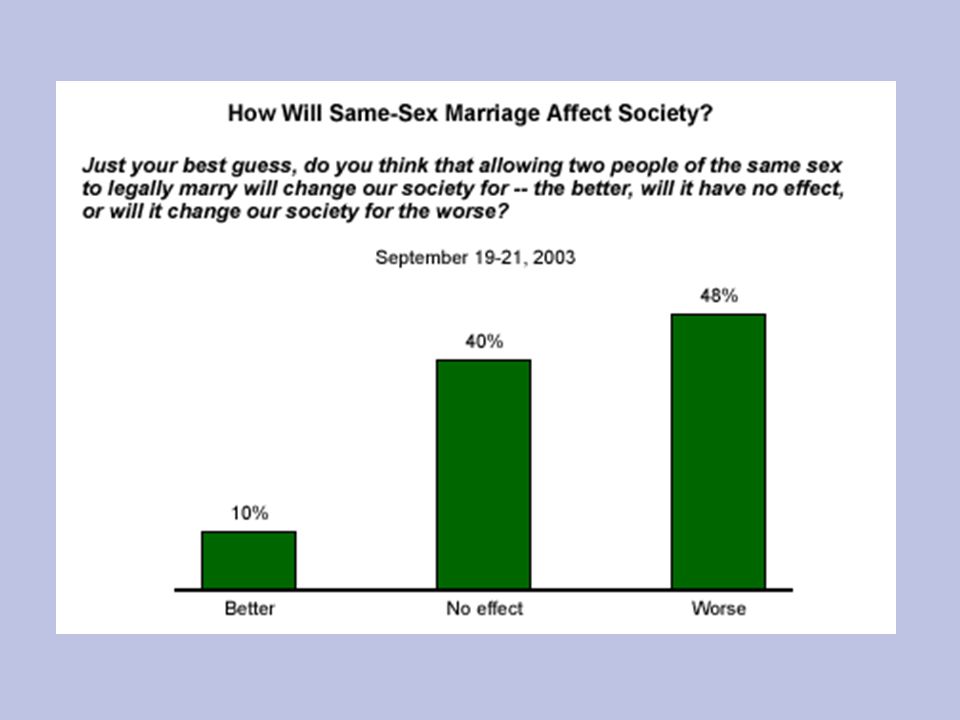 How Will Same-Sex Marriage Affect Society?

Just your best guess, do you think that allowing two people of the same sex to legally marry will change our society for -- the better, will it have no effect, or will it change our society for the worse?

September 19-21, 2003

10%
40%
48%

Better
No effect
Worse